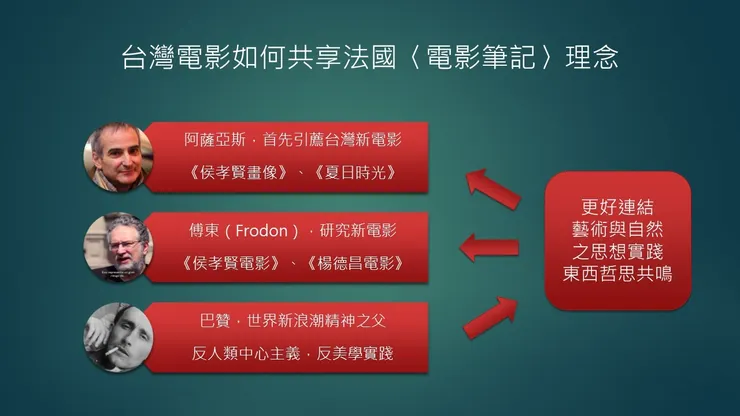 台灣電影如何共享法國〈電影筆記〉理念

阿薩亞斯，首先引薦台灣新電影

《侯孝賢畫像》、《夏日時光》

傅東（Frodon），研究新電影

《侯孝賢電影》、《楊德昌電影》

巴贊，世界新浪潮精神之父

反人類中心主義，反美學實踐

更好連結
藝術與自然
之思想實踐
東西哲思共鳴